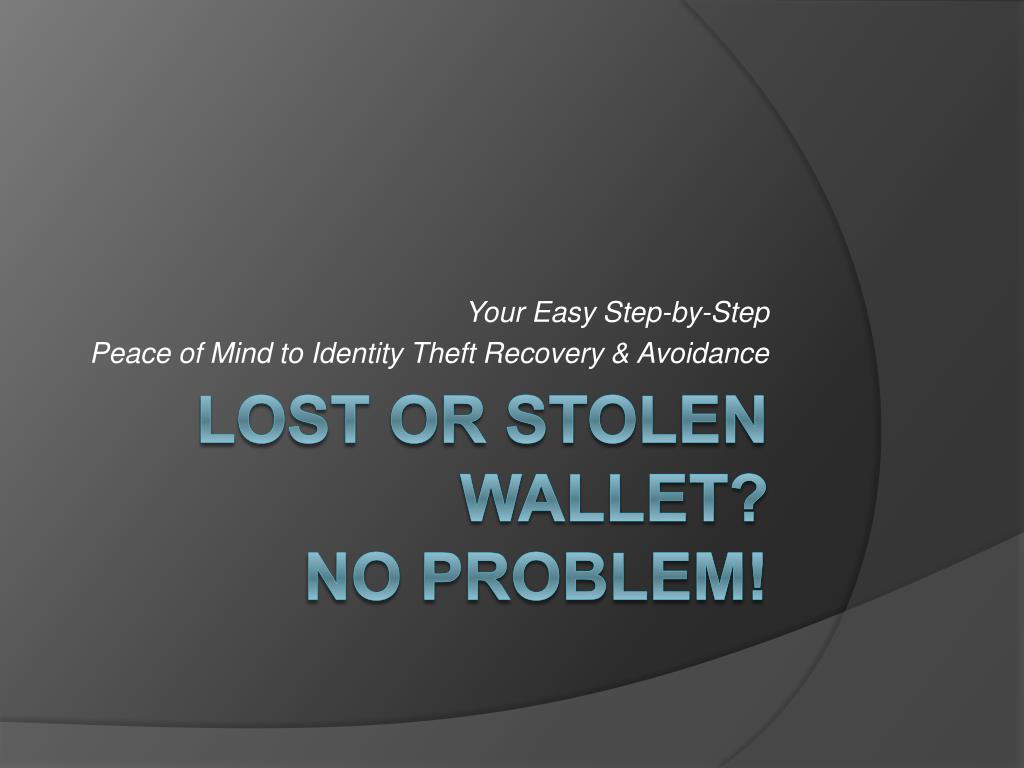 Your Easy Step-by-Step
Peace of Mind to Identity Theft Recovery & Avoidance

LOST OR STOLEN WALLET?
NO PROBLEM!